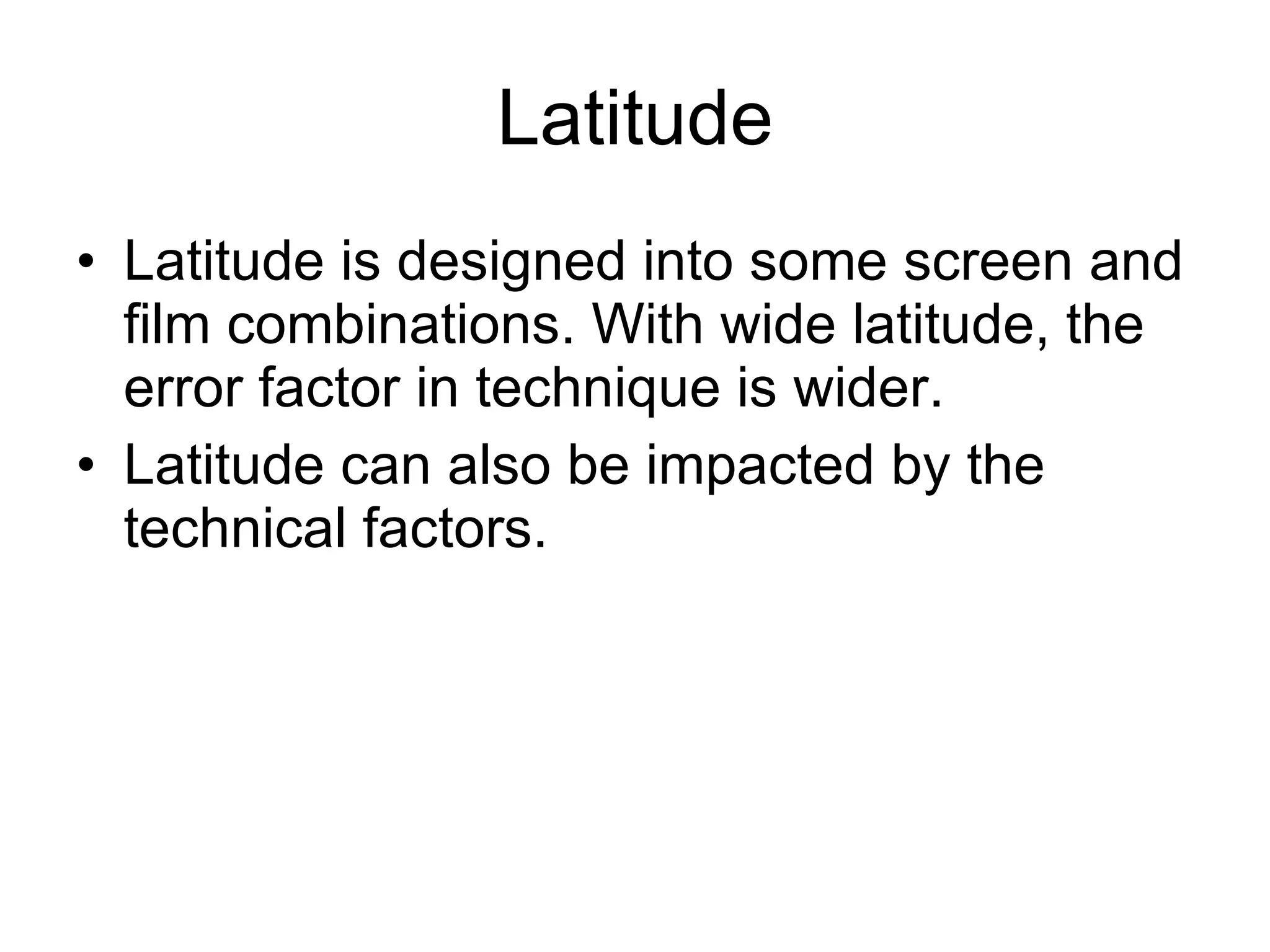 Latitude

• Latitude is designed into some screen and film combinations. With wide latitude, the error factor in technique is wider.
• Latitude can also be impacted by the technical factors.